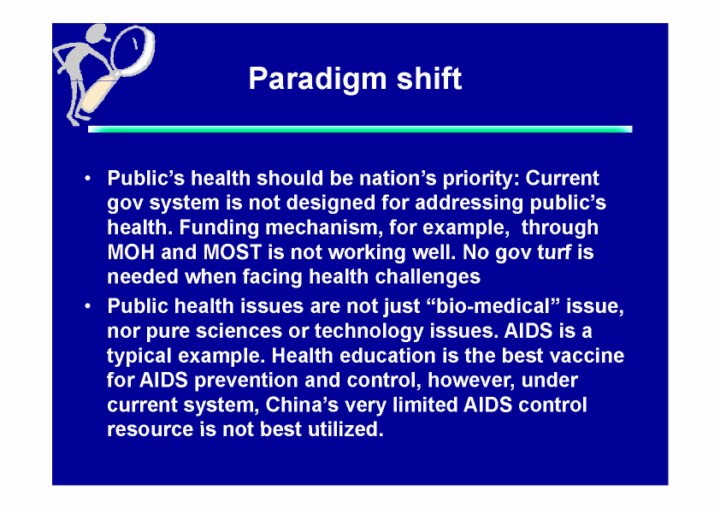 Paradigm shift

• Public's health should be nation's priority: Current gov system is not designed for addressing public's health. Funding mechanism, for example, through MOH and MOST is not working well. No gov turf is needed when facing health challenges

• Public health issues are not just "bio-medical" issue, nor pure sciences or technology issues. AIDS is a typical example. Health education is the best vaccine for AIDS prevention and control, however, under current system, China's very limited AIDS control resource is not best utilized.